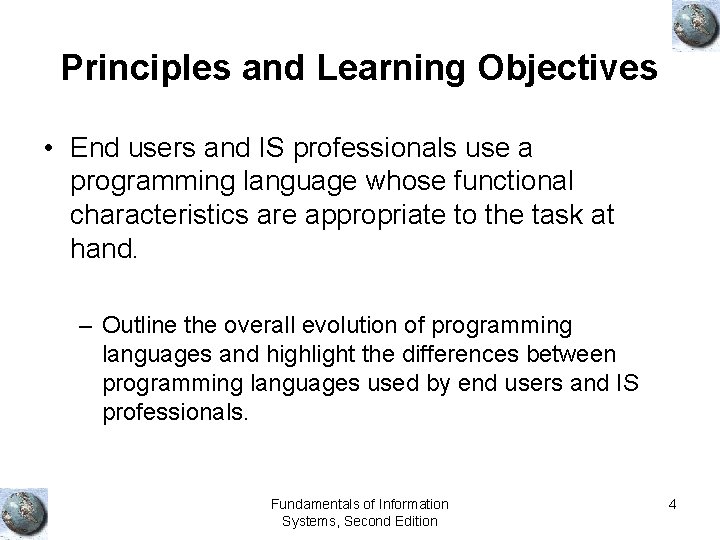 Principles and Learning Objectives

• End users and IS professionals use a programming language whose functional characteristics are appropriate to the task at hand.

– Outline the overall evolution of programming languages and highlight the differences between programming languages used by end users and IS professionals.

Fundamentals of Information Systems, Second Edition

4